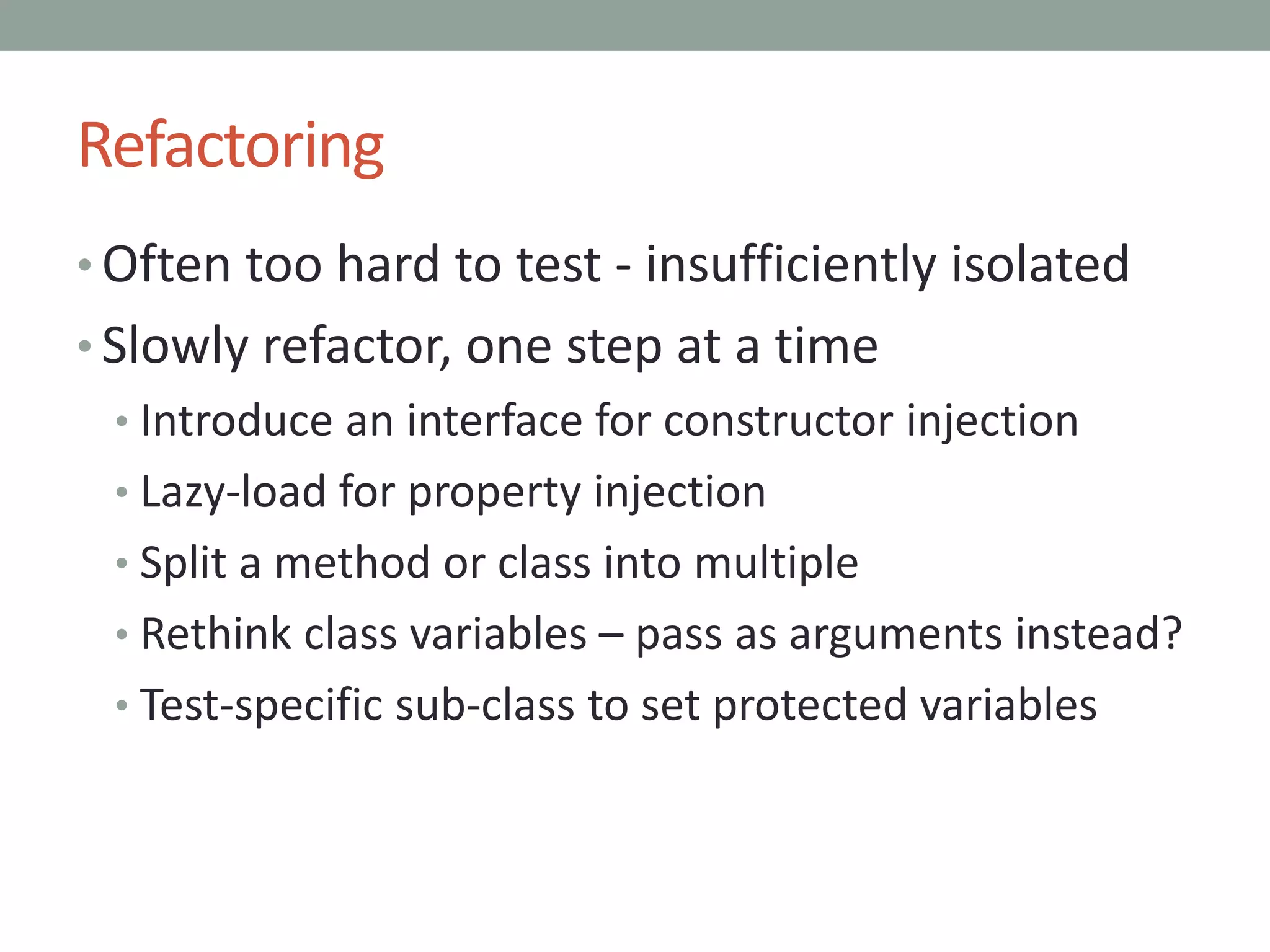 Refactoring

• Often too hard to test - insufficiently isolated
• Slowly refactor, one step at a time
  • Introduce an interface for constructor injection
  • Lazy-load for property injection
  • Split a method or class into multiple
  • Rethink class variables – pass as arguments instead?
  • Test-specific sub-class to set protected variables